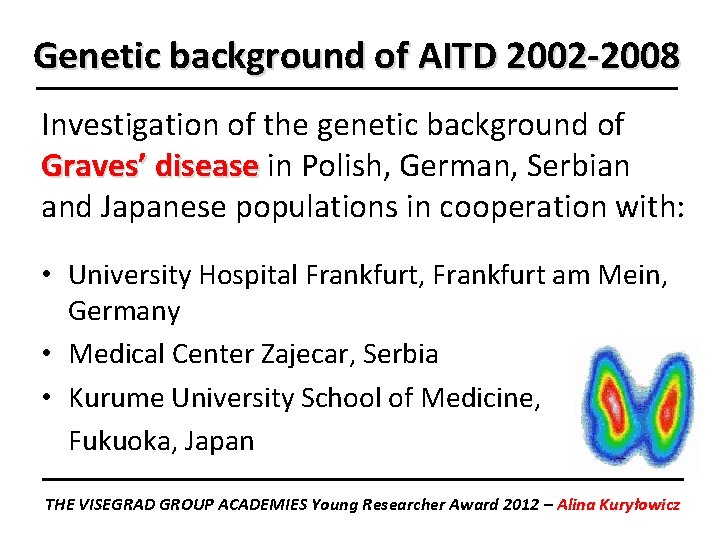 Genetic background of AITD 2002-2008

Investigation of the genetic background of Graves' disease in Polish, German, Serbian and Japanese populations in cooperation with:

• University Hospital Frankfurt, Frankfurt am Mein, Germany
• Medical Center Zajecar, Serbia
• Kurume University School of Medicine, Fukuoka, Japan

THE VISEGRAD GROUP ACADEMIES Young Researcher Award 2012 – Alina Kuryłowicz